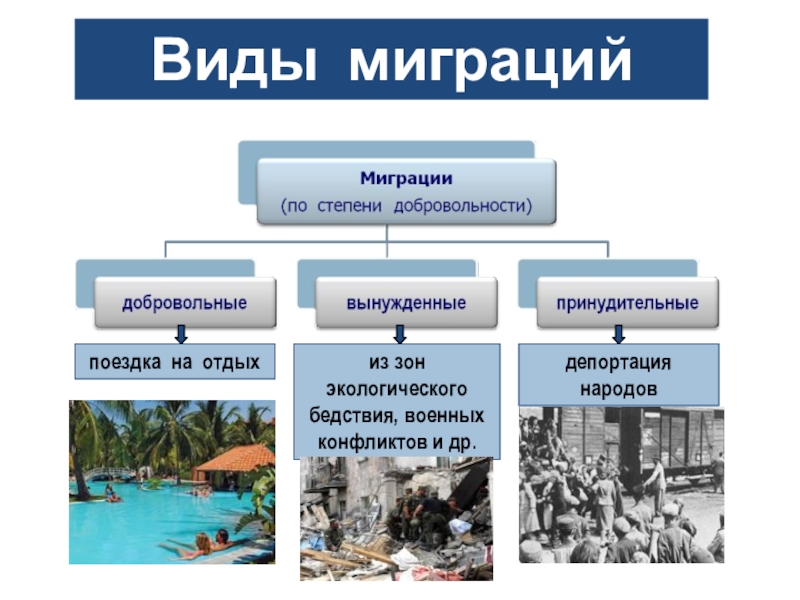 Виды миграций

Миграции
(по степени добровольности)

добровольные

вынужденные

принудительные

поездка на отдых

из зон экологического бедствия, военных конфликтов и др.

депортация народов